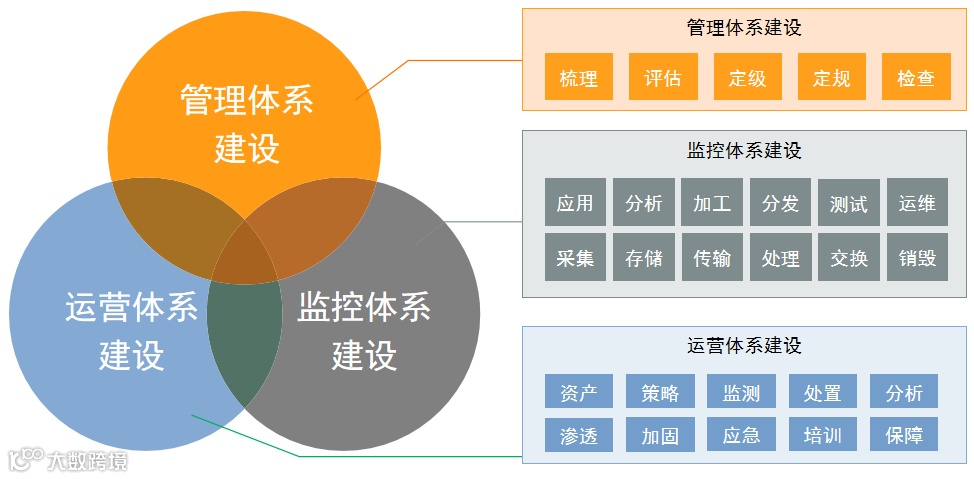 管理体系建设

运营体系建设

监控体系建设

管理体系建设

梳理 评估 定级 定规 检查

监控体系建设

应用 分析 加工 分发 测试 运维

采集 存储 传输 处理 交换 销毁

运营体系建设

资产 策略 监测 处置 分析

渗透 加固 应急 培训 保障

大数跨境